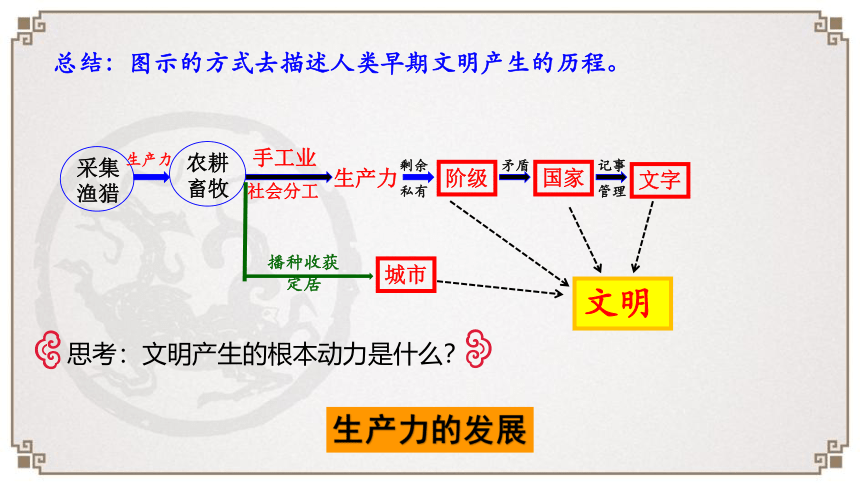 总结：图示的方式去描述人类早期文明产生的历程。

采集渔猎

生产力

农耕畜牧

手工业

社会分工

生产力

剩余

私有

阶级

矛盾

国家

记事

管理

文字

播种收获

定居

城市

文明

思考：文明产生的根本动力是什么？

生产力的发展